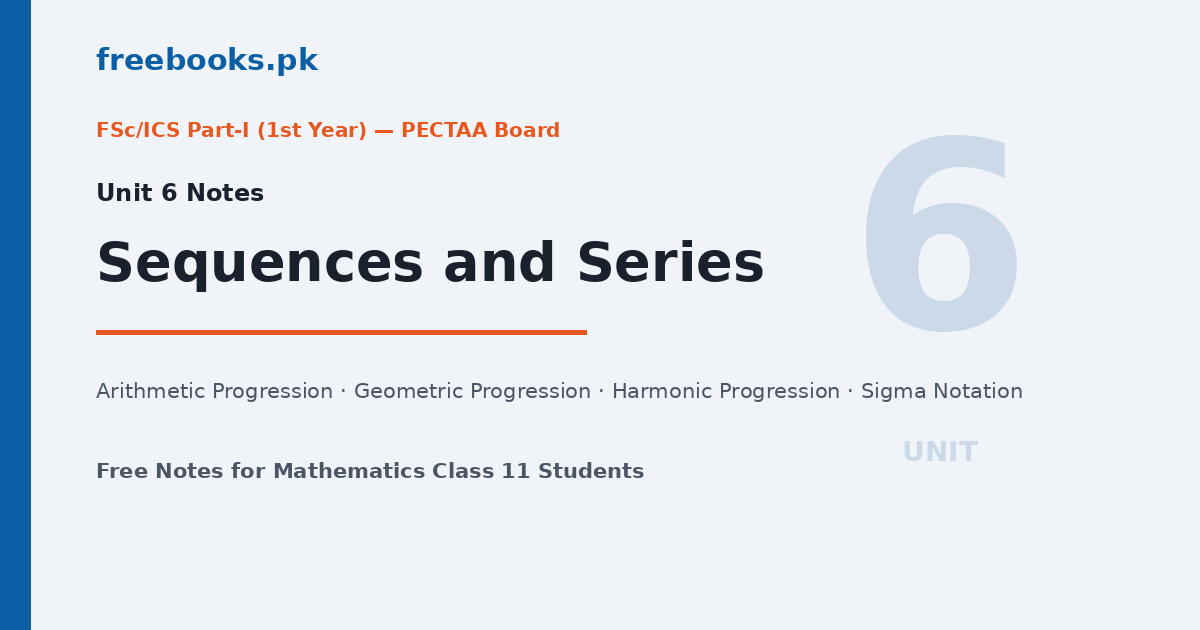 freebooks.pk

FSc/ICS Part-I (1st Year) — PECTAA Board

Unit 6 Notes

Sequences and Series

6

Arithmetic Progression · Geometric Progression · Harmonic Progression · Sigma Notation

UNIT

Free Notes for Mathematics Class 11 Students